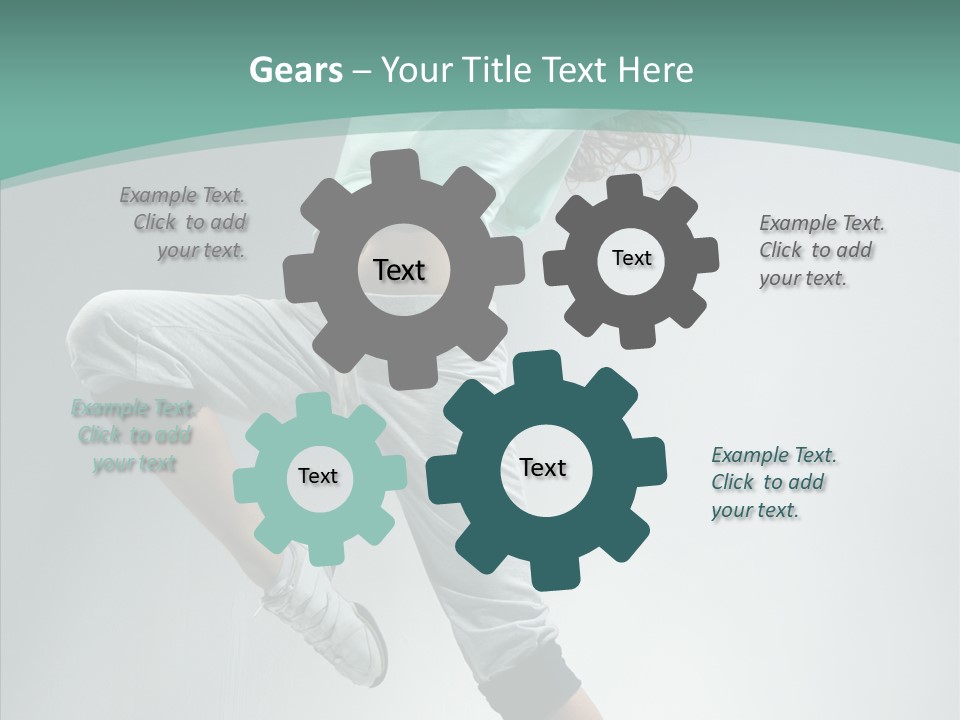 Gears – Your Title Text Here

Example Text. Click to add your text.

Text

Text

Example Text. Click to add your text.

Example Text. Click to add your text

Text

Text

Example Text. Click to add your text.